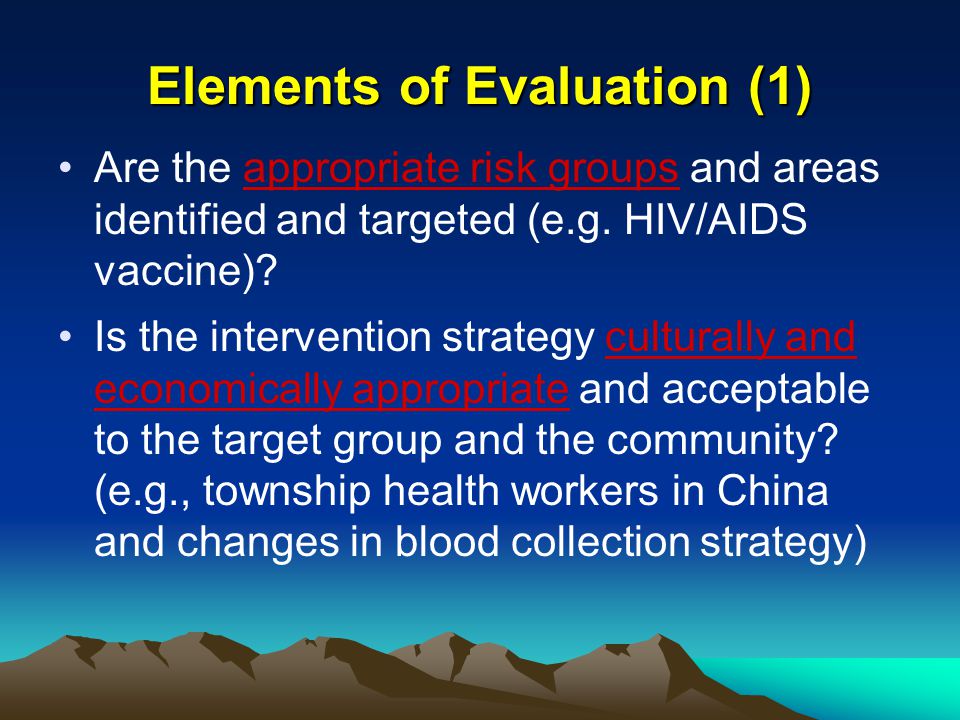 Elements of Evaluation (1)

• Are the appropriate risk groups and areas identified and targeted (e.g. HIV/AIDS vaccine)?

• Is the intervention strategy culturally and economically appropriate and acceptable to the target group and the community? (e.g., township health workers in China and changes in blood collection strategy)